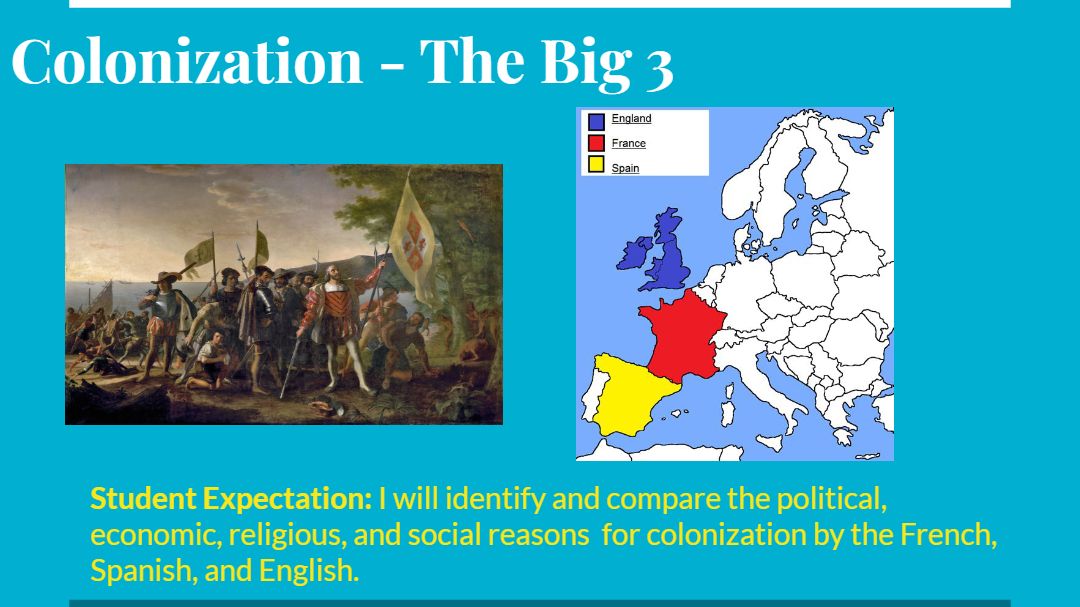 Colonization - The Big 3

England
France
Spain

Student Expectation: I will identify and compare the political, economic, religious, and social reasons for colonization by the French, Spanish, and English.